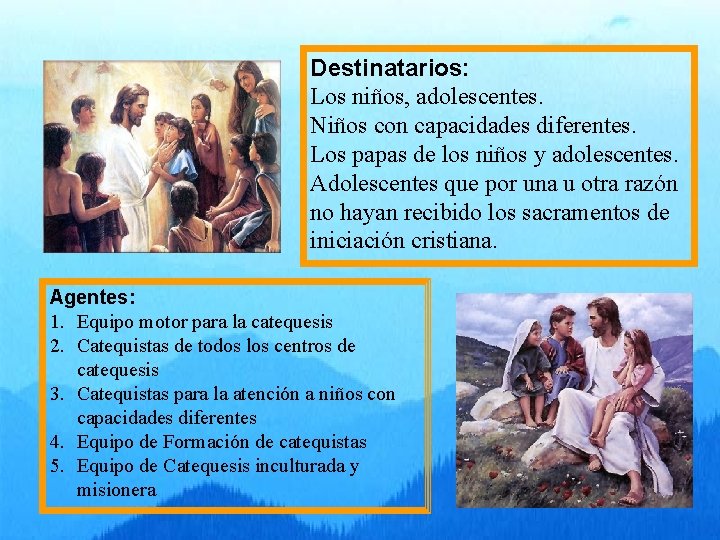 Destinatarios:
Los niños, adolescentes.
Niños con capacidades diferentes.
Los papas de los niños y adolescentes.
Adolescentes que por una u otra razón no hayan recibido los sacramentos de iniciación cristiana.

Agentes:
1. Equipo motor para la catequesis
2. Catequistas de todos los centros de catequesis
3. Catequistas para la atención a niños con capacidades diferentes
4. Equipo de Formación de catequistas
5. Equipo de Catequesis inculturada y misionera